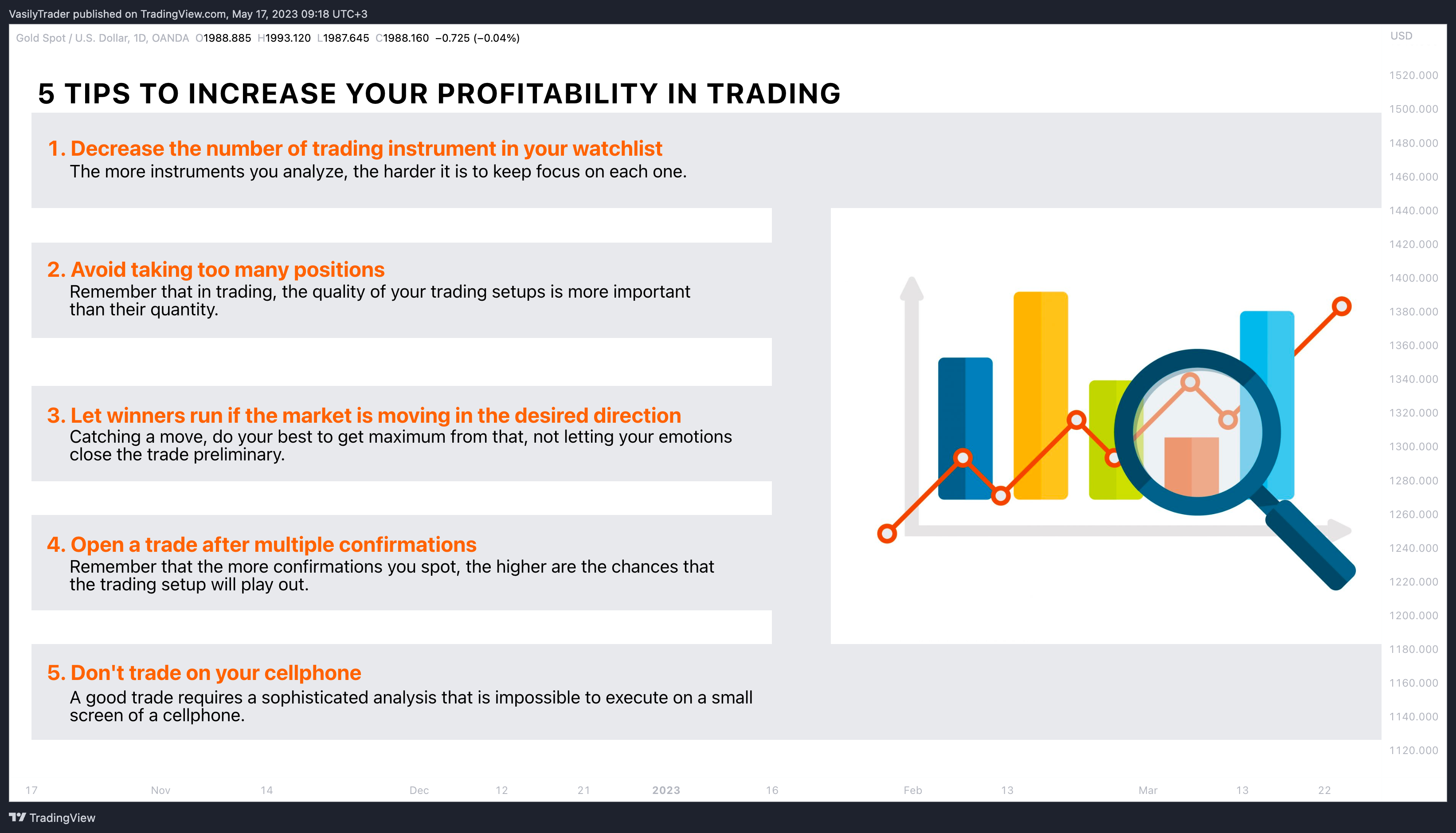 VasilyTrader published on TradingView.com, May 17, 2023 09:18 UTC+3

Gold Spot / U.S. Dollar, 1D, OANDA O1988.885 H1993.120 L1987.645 C1988.160 −0.725 (−0.04%)

USD

5 TIPS TO INCREASE YOUR PROFITABILITY IN TRADING

1. Decrease the number of trading instrument in your watchlist
The more instruments you analyze, the harder it is to keep focus on each one.

2. Avoid taking too many positions
Remember that in trading, the quality of your trading setups is more important than their quantity.

3. Let winners run if the market is moving in the desired direction
Catching a move, do your best to get maximum from that, not letting your emotions close the trade preliminary.

4. Open a trade after multiple confirmations
Remember that the more confirmations you spot, the higher are the chances that the trading setup will play out.

5. Don't trade on your cellphone
A good trade requires a sophisticated analysis that is impossible to execute on a small screen of a cellphone.

1520.000
1500.000
1480.000
1460.000
1440.000
1420.000
1400.000
1380.000
1360.000
1340.000
1320.000
1300.000
1280.000
1260.000
1240.000
1220.000
1200.000
1180.000
1160.000
1140.000
1120.000

17 Nov 14 Dec 12 21 2023 16 Feb 13 Mar 13 22

TradingView